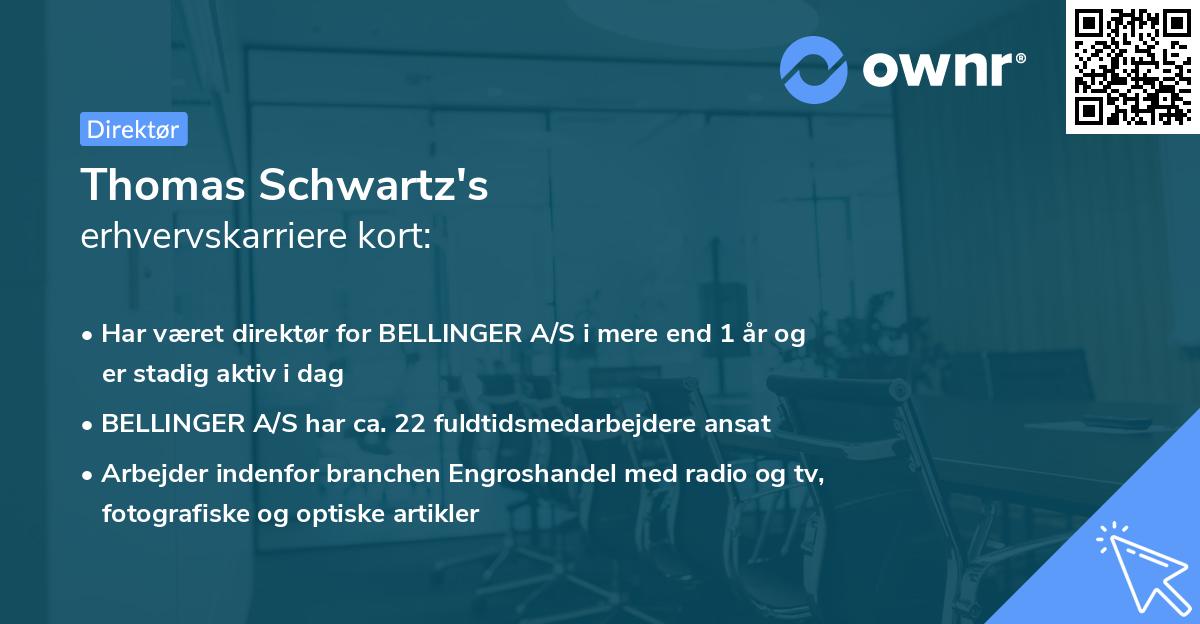 ownr®

Direktør

Thomas Schwartz's
erhvervskarriere kort:

• Har været direktør for BELLINGER A/S i mere end 1 år og er stadig aktiv i dag

• BELLINGER A/S har ca. 22 fuldtidsmedarbejdere ansat

• Arbejder indenfor branchen Engroshandel med radio og tv, fotografiske og optiske artikler